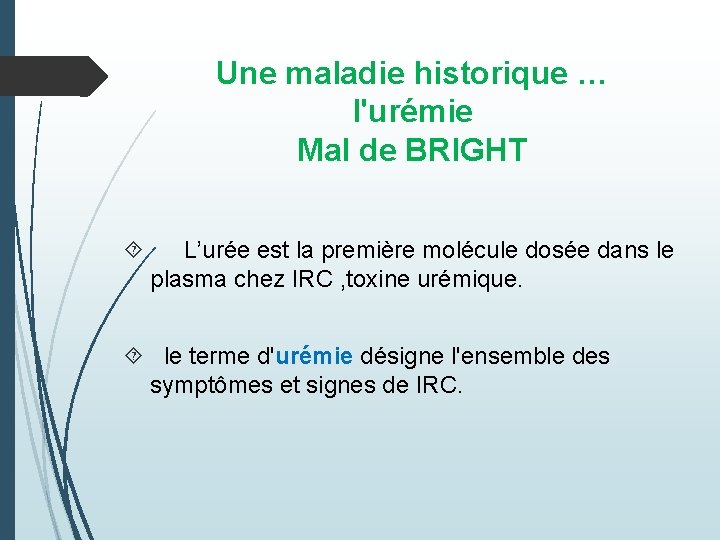 Une maladie historique …
l'urémie
Mal de BRIGHT

L’urée est la première molécule dosée dans le plasma chez IRC ,toxine urémique.

le terme d'urémie désigne l'ensemble des symptômes et signes de IRC.